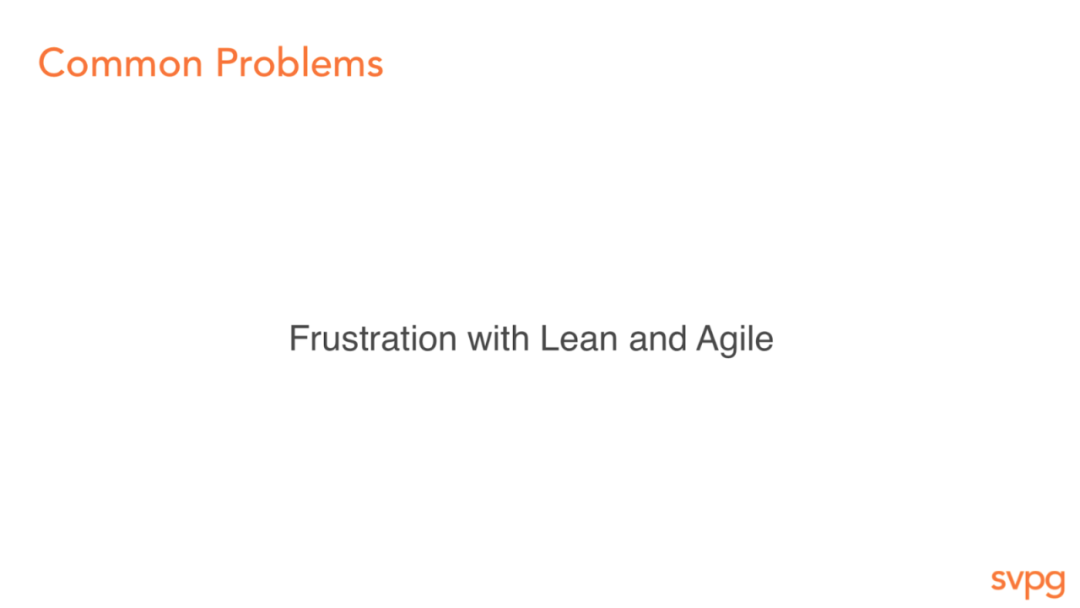 Common Problems

Frustration with Lean and Agile

svpg